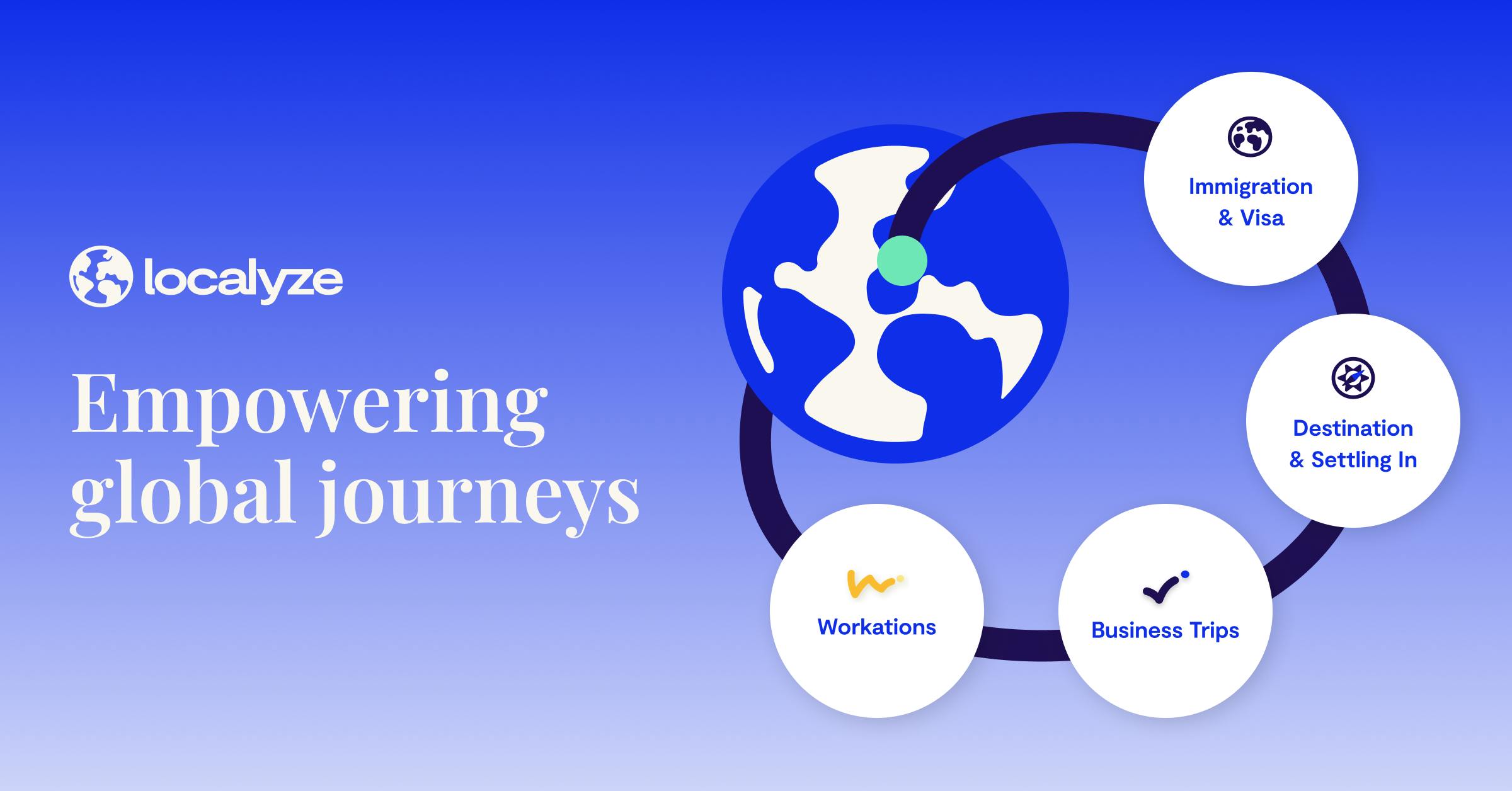 localyze

Empowering global journeys

Immigration & Visa

Destination & Settling In

Business Trips

Workations